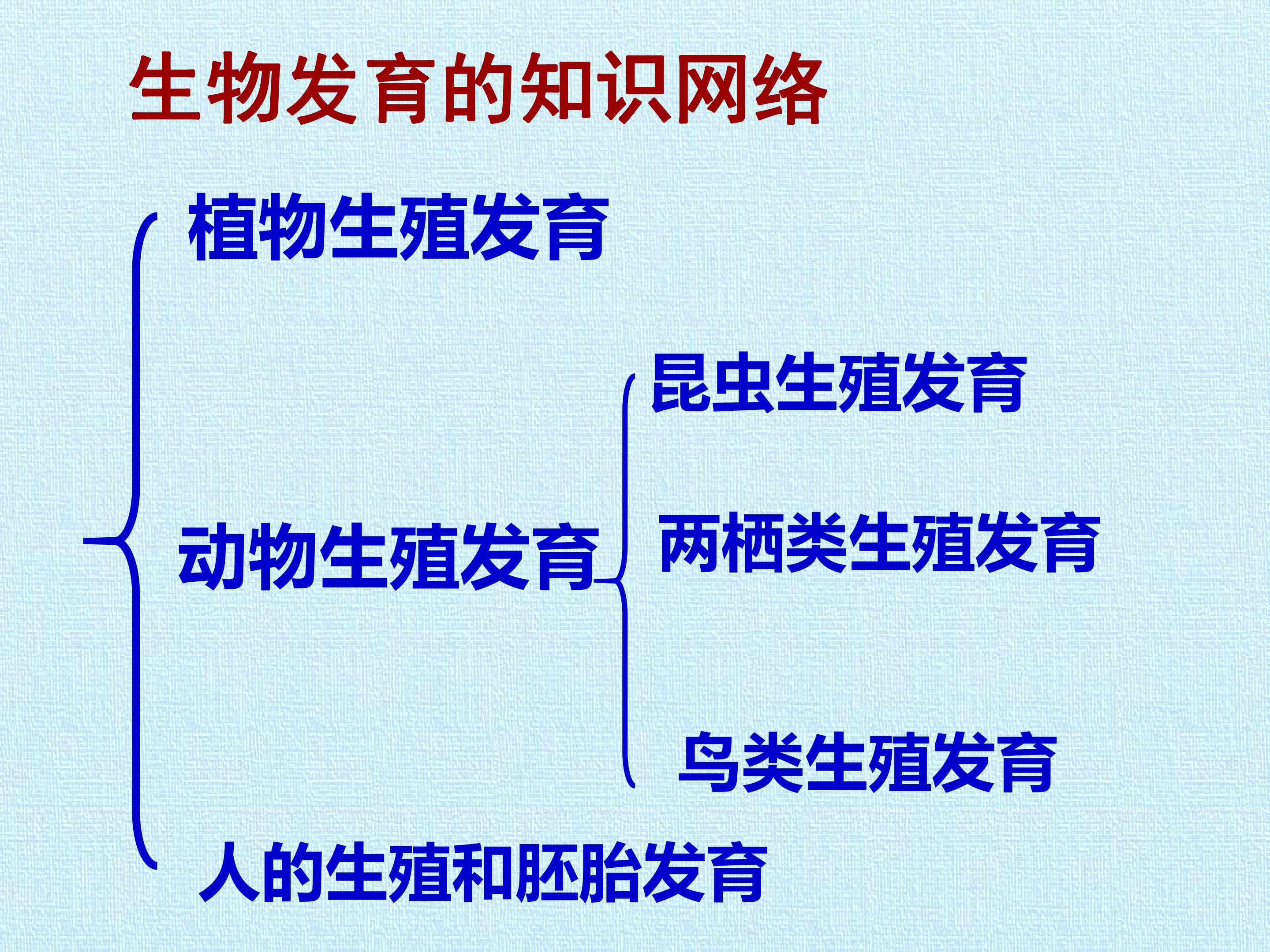 生物发育的知识网络

植物生殖发育

动物生殖发育

昆虫生殖发育

两栖类生殖发育

鸟类生殖发育

人的生殖和胚胎发育